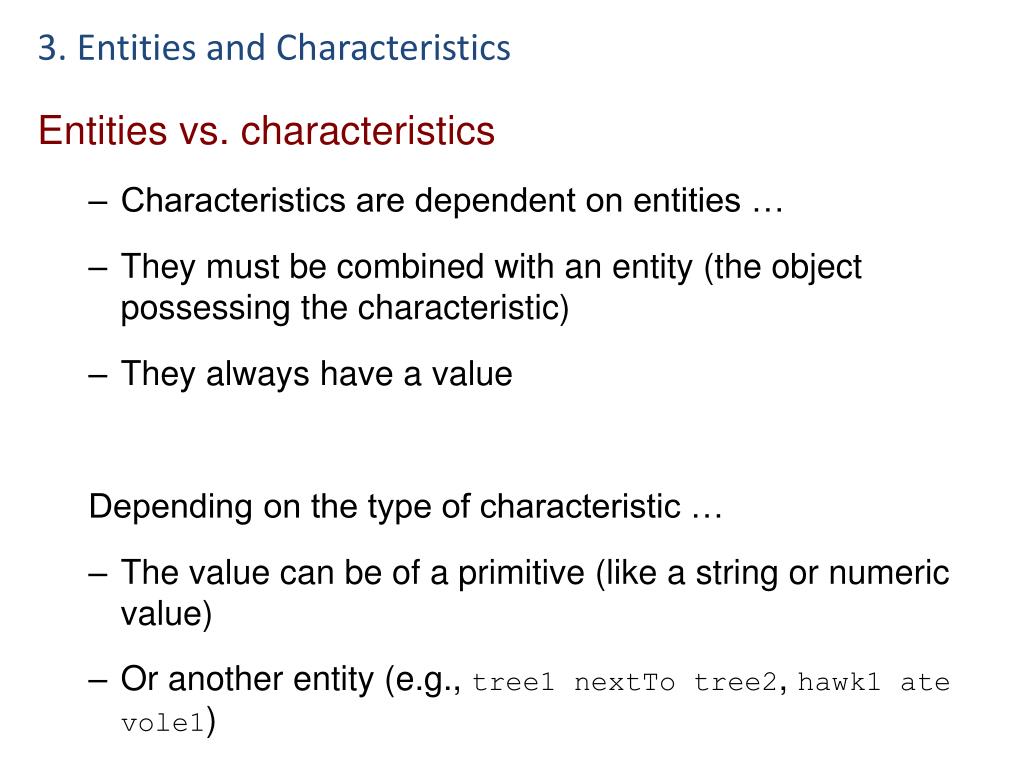 3. Entities and Characteristics

Entities vs. characteristics

– Characteristics are dependent on entities …

– They must be combined with an entity (the object possessing the characteristic)

– They always have a value

Depending on the type of characteristic …

– The value can be of a primitive (like a string or numeric value)

– Or another entity (e.g., tree1 nextTo tree2, hawk1 ate vole1)